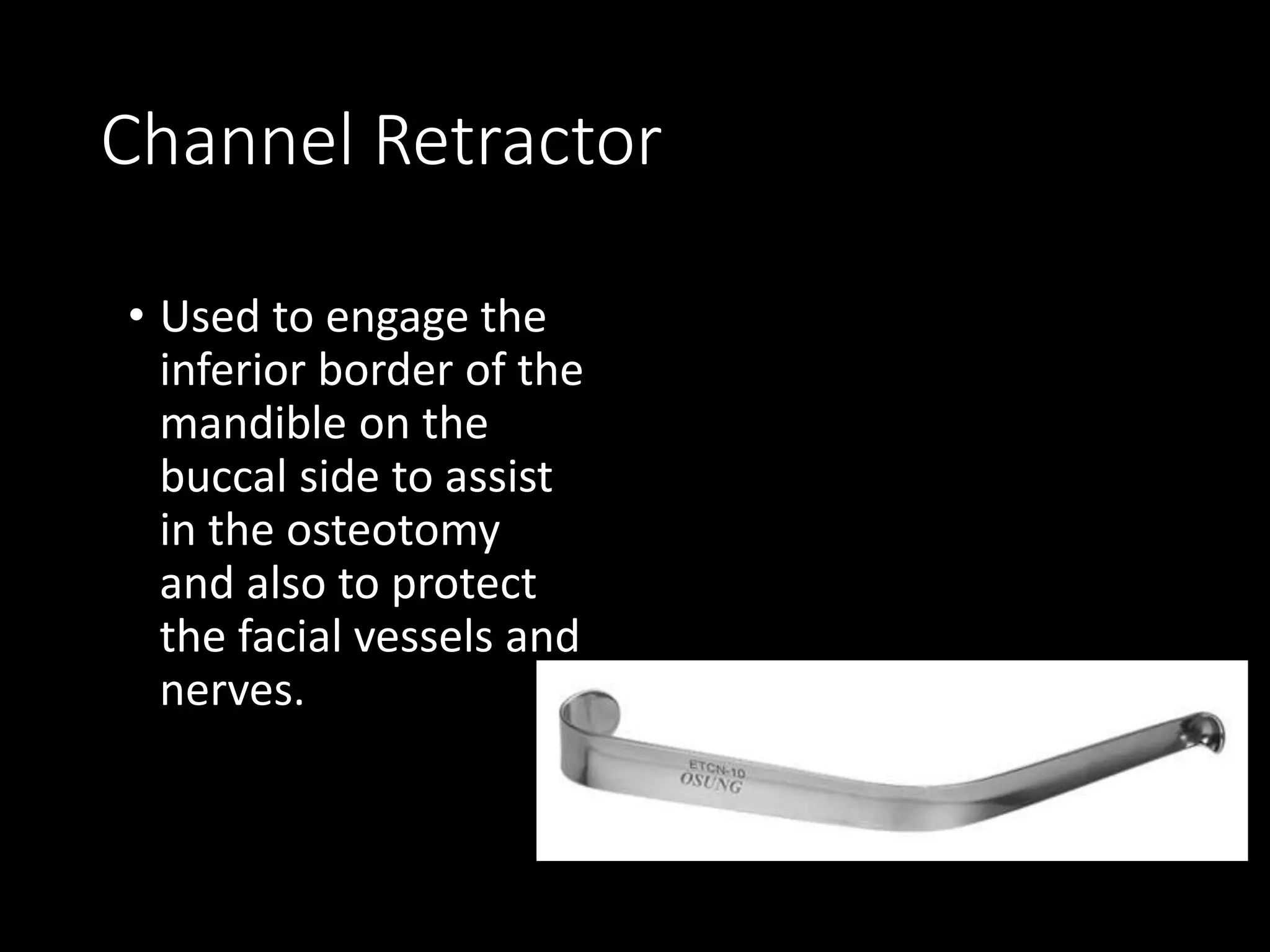 Channel Retractor

• Used to engage the inferior border of the mandible on the buccal side to assist in the osteotomy and also to protect the facial vessels and nerves.

ETCN-10
OSUNG